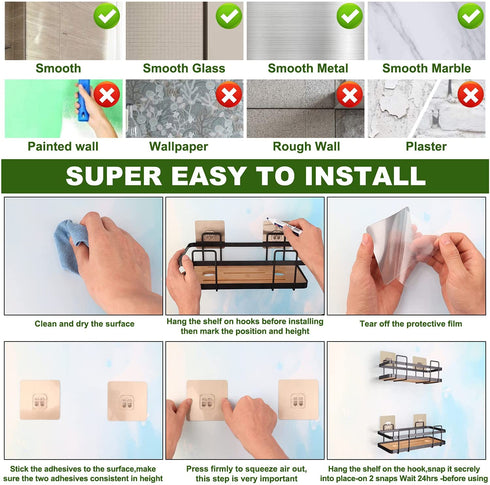 Smooth

Smooth Glass

Smooth Metal

Smooth Marble

Painted wall

Wallpaper

Rough Wall

Plaster

SUPER EASY TO INSTALL

Clean and dry the surface

Hang the shelf on hooks before installing then mark the position and height

Tear off the protective film

Stick the adhesives to the surface,make sure the two adhesives consistent in height

Press firmly to squeeze air out, this step is very important

Hang the shelf on the hook,snap it secrely into place-on 2 snaps Wait 24hrs -before using